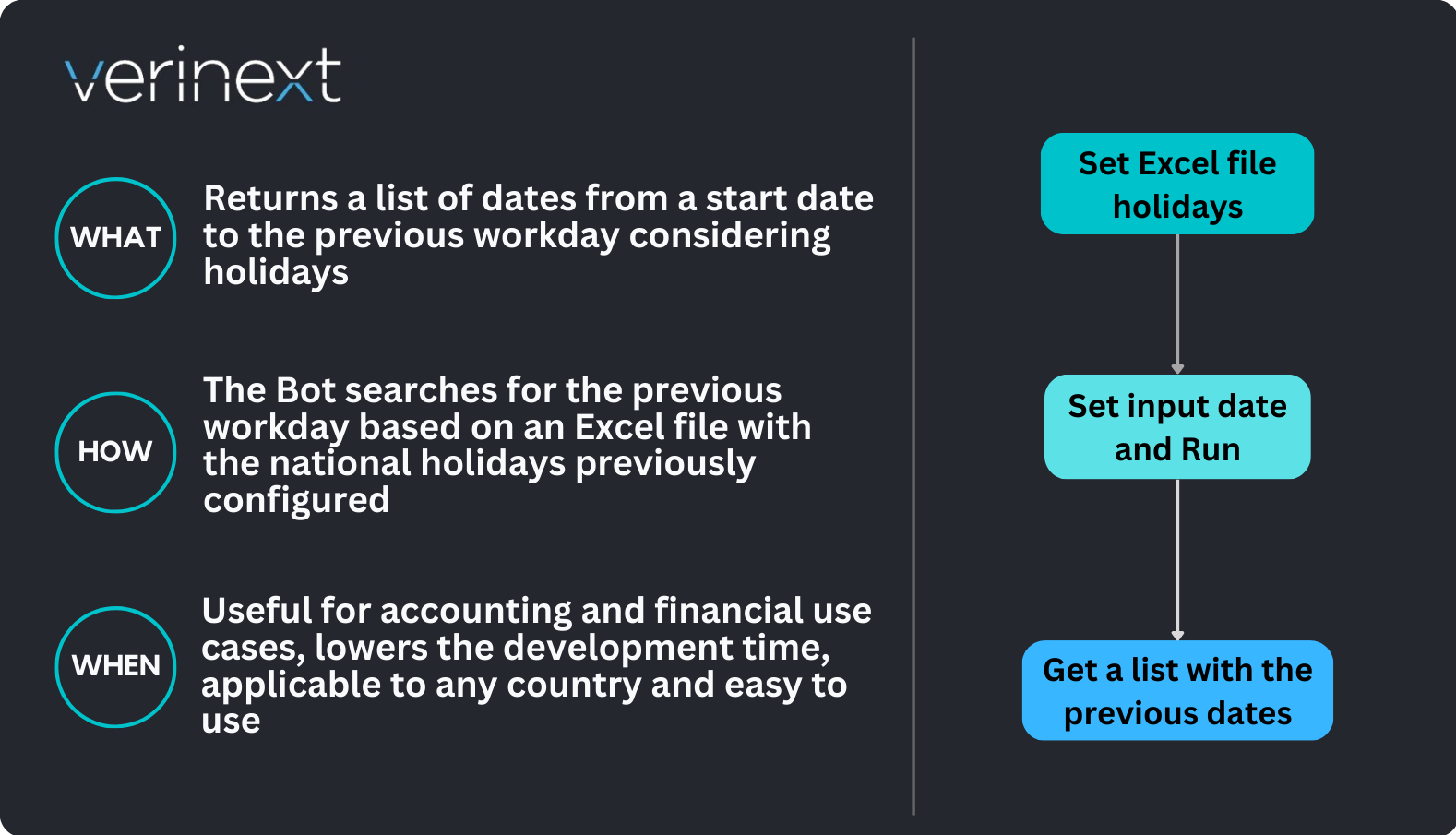 verinext

WHAT

Returns a list of dates from a start date to the previous workday considering holidays

HOW

The Bot searches for the previous workday based on an Excel file with the national holidays previously configured

WHEN

Useful for accounting and financial use cases, lowers the development time, applicable to any country and easy to use

Set Excel file holidays

Set input date and Run

Get a list with the previous dates